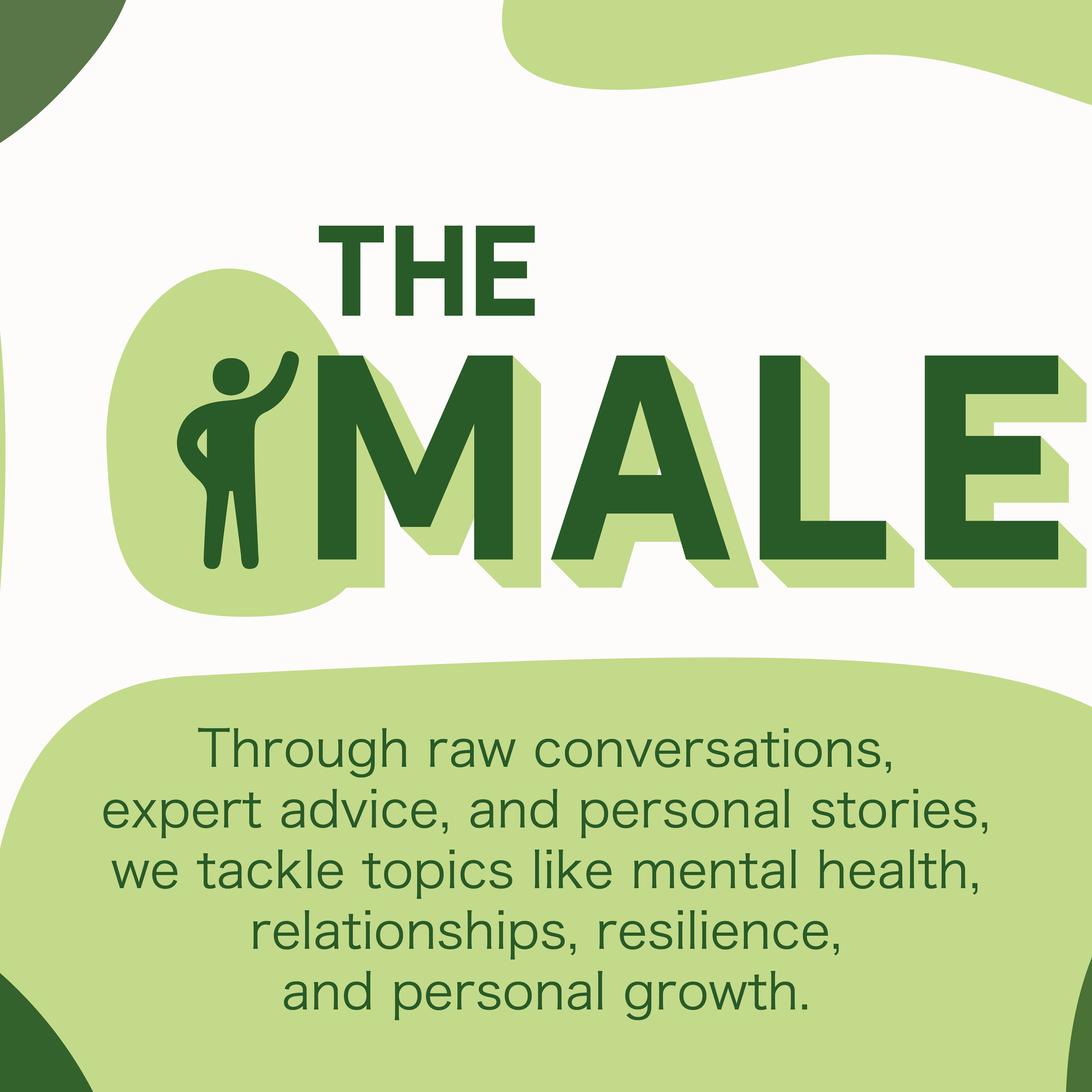 THE
MALE

Through raw conversations, expert advice, and personal stories, we tackle topics like mental health, relationships, resilience, and personal growth.